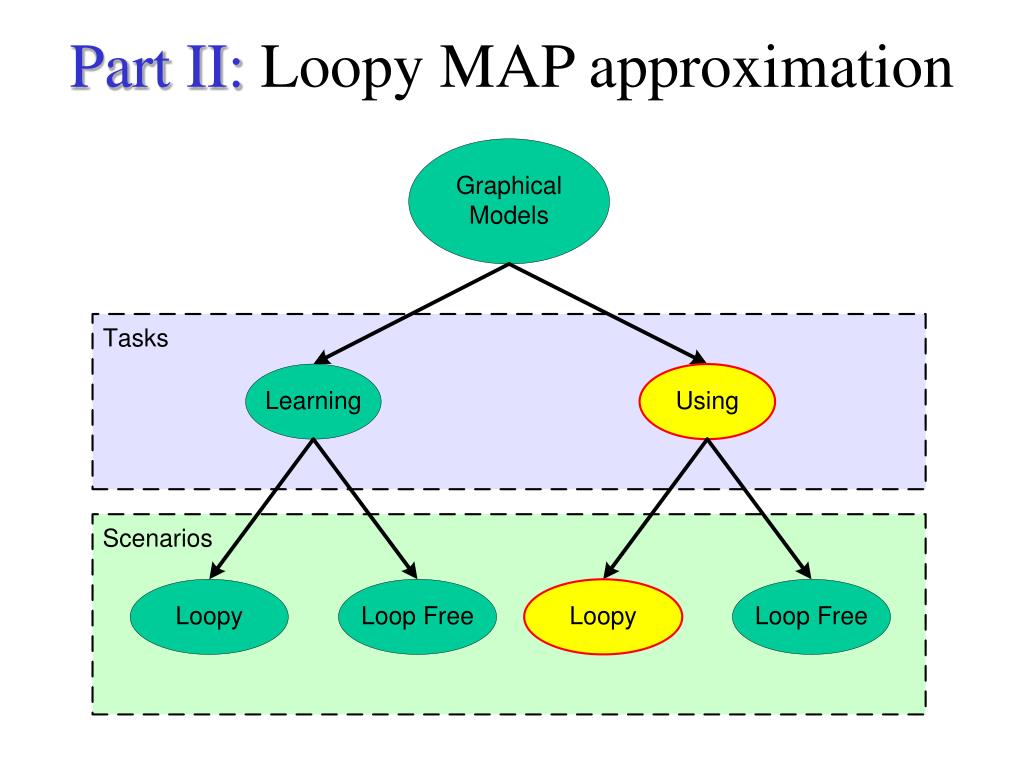 Part II: Loopy MAP approximation

Graphical Models

Tasks

Learning

Using

Scenarios

Loopy

Loop Free

Loopy

Loop Free